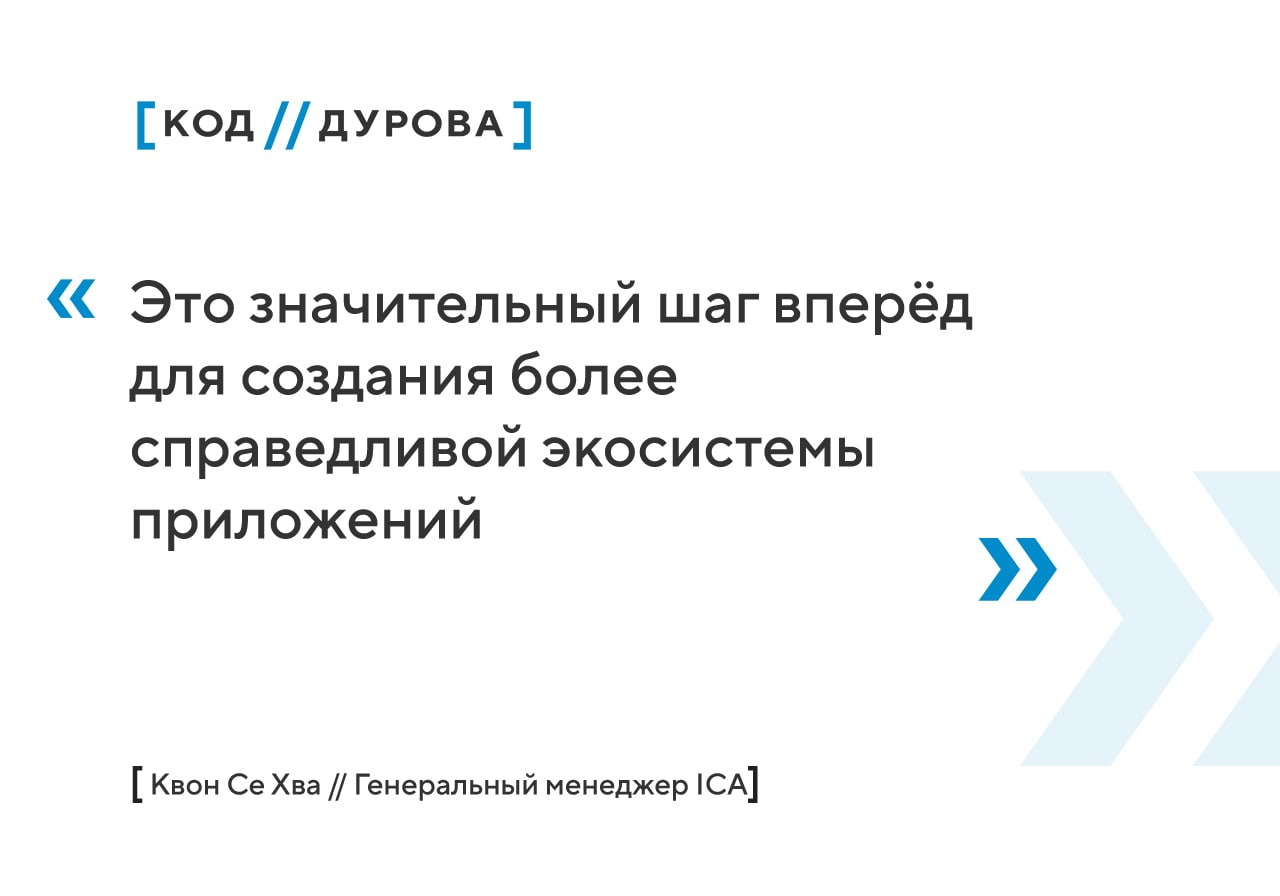 [КОД // ДУРОВА]

« Это значительный шаг вперёд для создания более справедливой экосистемы приложений »

[Квон Се Хва // Генеральный менеджер ICA]